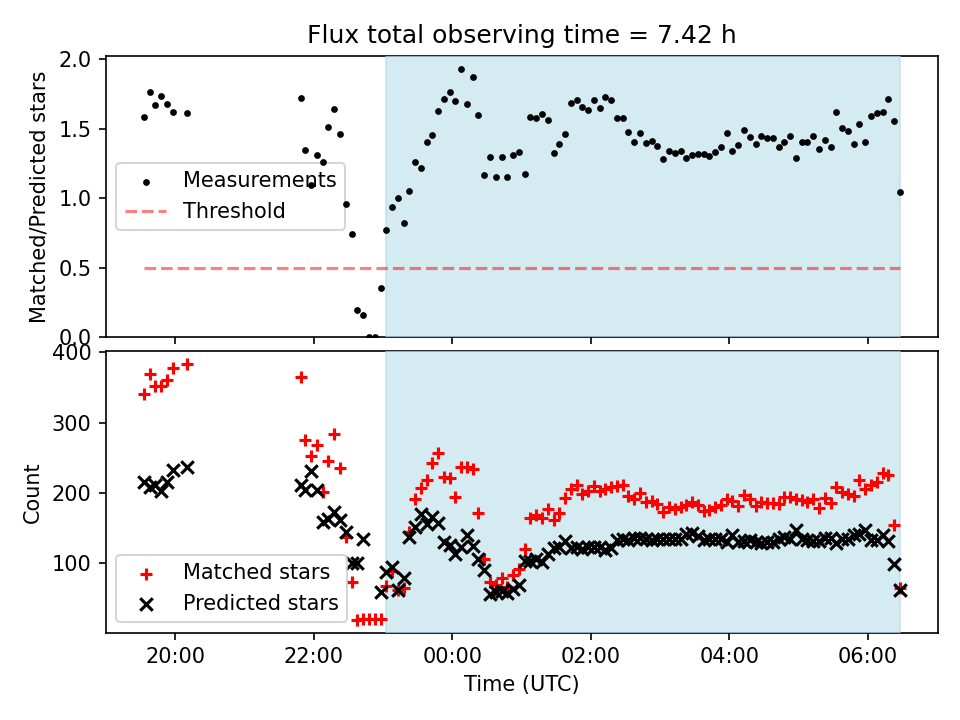 Flux total observing time = 7.42 h

Matched/Predicted stars

2.0
1.5
1.0
0.5
0.0

Measurements
Threshold

Count

400
300
200
100

Matched stars
Predicted stars

20:00
22:00
00:00
02:00
04:00
06:00

Time (UTC)